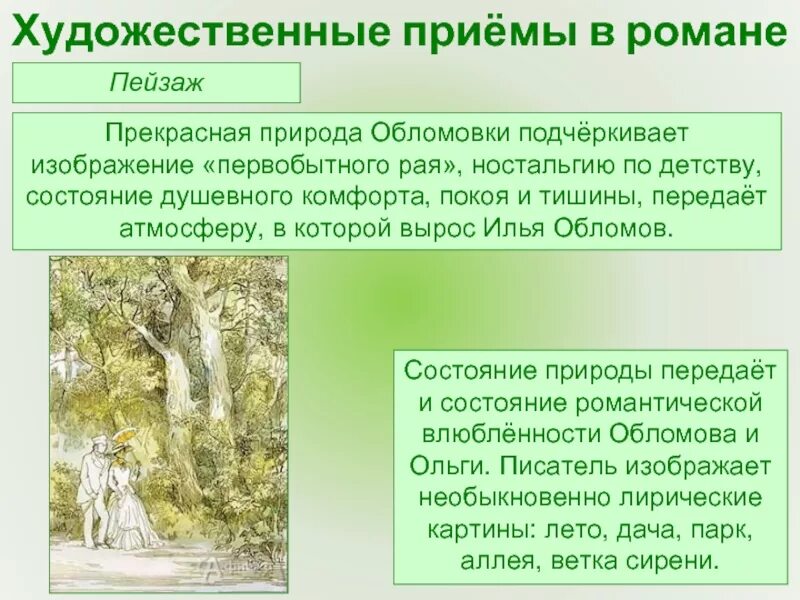 Художественные приёмы в романе

Пейзаж

Прекрасная природа Обломовки подчёркивает изображение «первобытного рая», ностальгию по детству, состояние душевного комфорта, покоя и тишины, передаёт атмосферу, в которой вырос Илья Обломов.

Состояние природы передаёт и состояние романтической влюблённости Обломова и Ольги. Писатель изображает необыкновенно лирические картины: лето, дача, парк, аллея, ветка сирени.